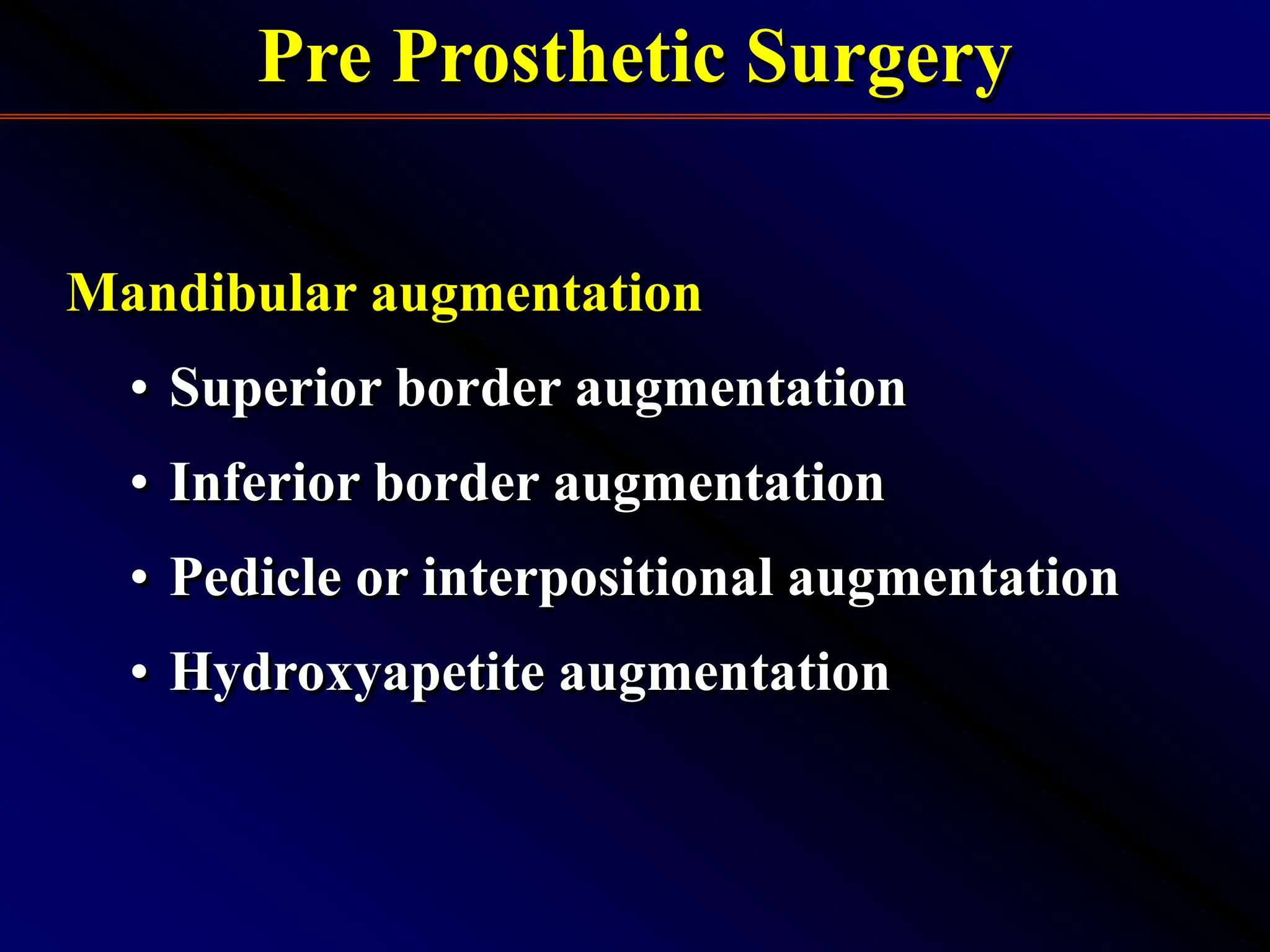 Pre Prosthetic Surgery

Mandibular augmentation

• Superior border augmentation
• Inferior border augmentation
• Pedicle or interpositional augmentation
• Hydroxyapetite augmentation